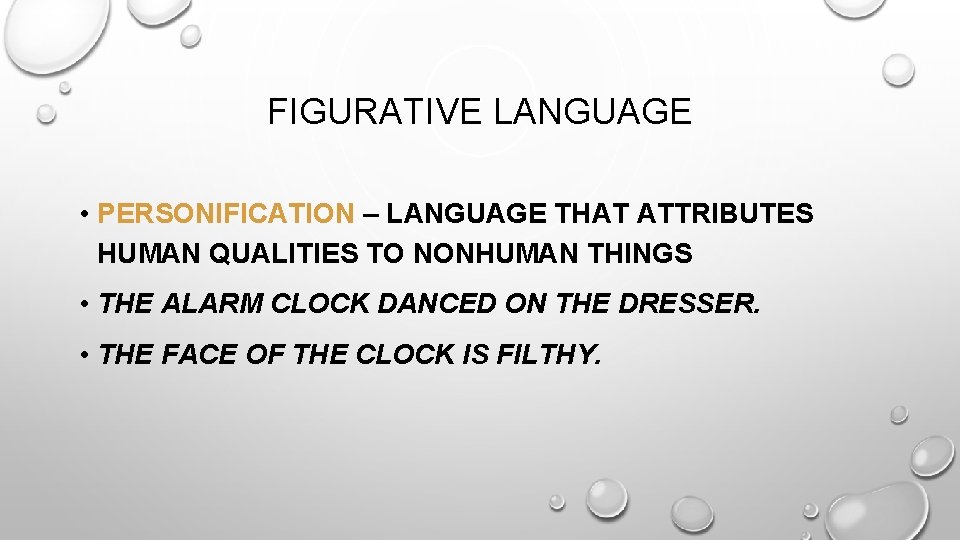 FIGURATIVE LANGUAGE

• PERSONIFICATION – LANGUAGE THAT ATTRIBUTES HUMAN QUALITIES TO NONHUMAN THINGS

• THE ALARM CLOCK DANCED ON THE DRESSER.

• THE FACE OF THE CLOCK IS FILTHY.